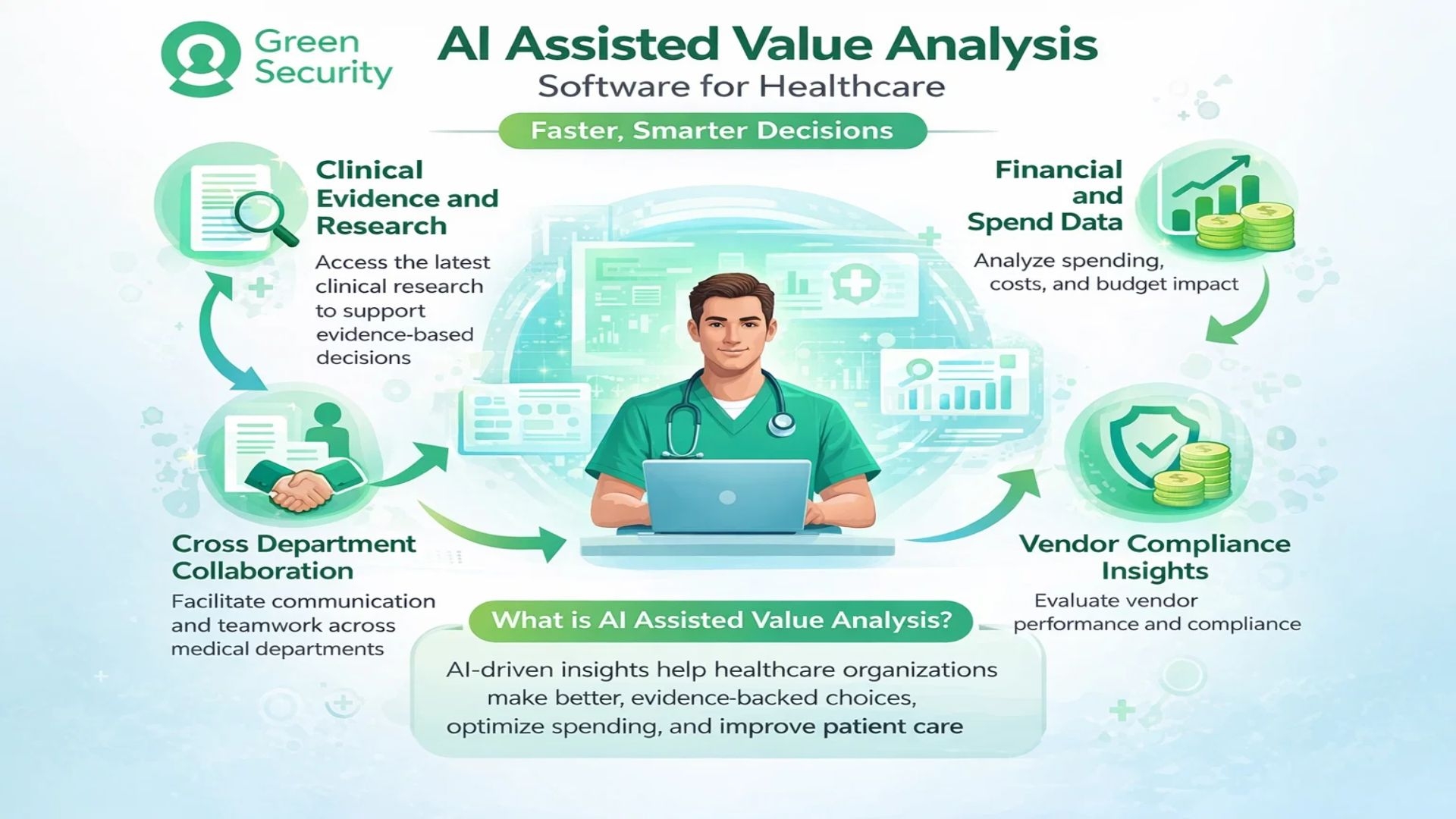 Green Security

AI Assisted Value Analysis

Software for Healthcare

Faster, Smarter Decisions

Clinical Evidence and Research

Access the latest clinical research to support evidence-based decisions

Financial and Spend Data

Analyze spending, costs, and budget impact

Cross Department Collaboration

Facilitate communication and teamwork across medical departments

Vendor Compliance Insights

Evaluate vendor performance and compliance

What is AI Assisted Value Analysis?

AI-driven insights help healthcare organizations make better, evidence-backed choices, optimize spending, and improve patient care